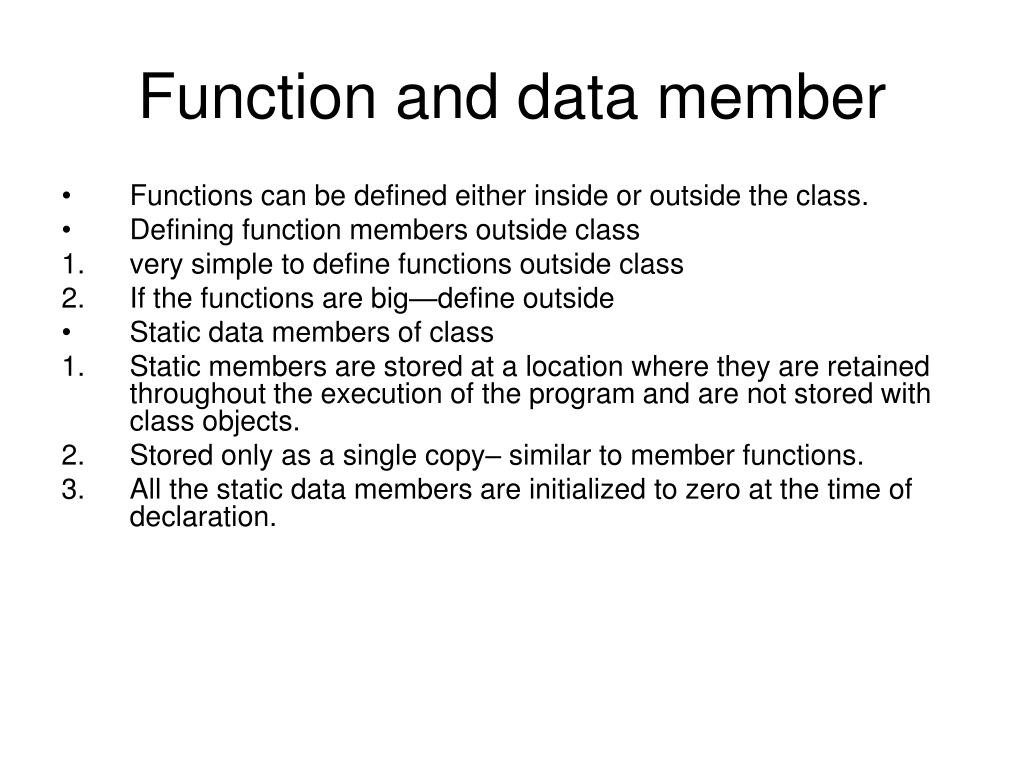 Function and data member

• Functions can be defined either inside or outside the class.
• Defining function members outside class
1. very simple to define functions outside class
2. If the functions are big—define outside
• Static data members of class
1. Static members are stored at a location where they are retained throughout the execution of the program and are not stored with class objects.
2. Stored only as a single copy– similar to member functions.
3. All the static data members are initialized to zero at the time of declaration.